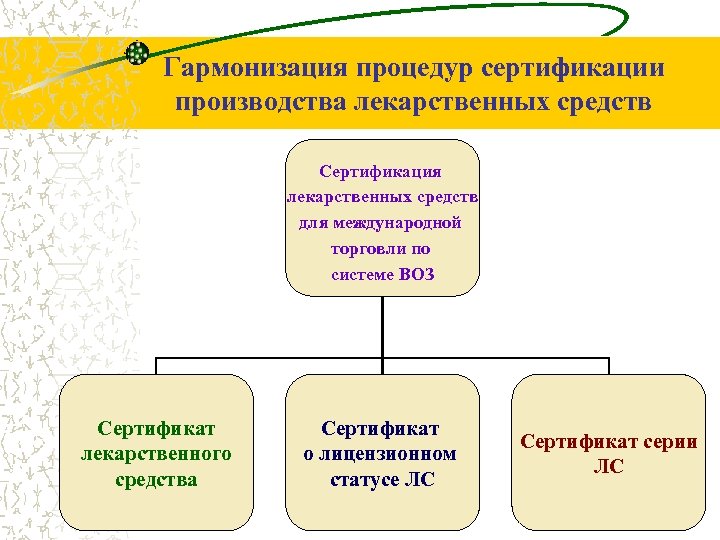 Гармонизация процедур сертификации производства лекарственных средств

Сертификация лекарственных средств для международной торговли по системе ВОЗ

Сертификат лекарственного средства

Сертификат о лицензионном статусе ЛС

Сертификат серии ЛС